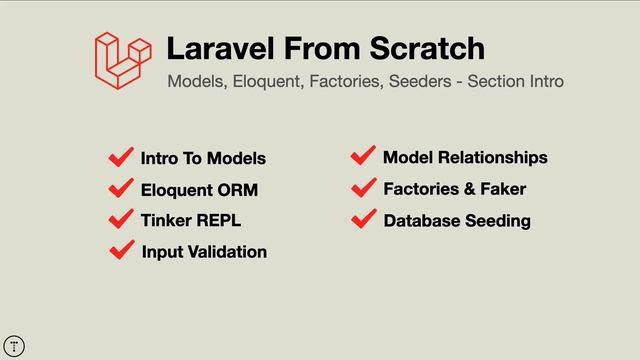 Laravel From Scratch

Models, Eloquent, Factories, Seeders - Section Intro

Intro To Models
Eloquent ORM
Tinker REPL
Input Validation

Model Relationships
Factories & Faker
Database Seeding

T